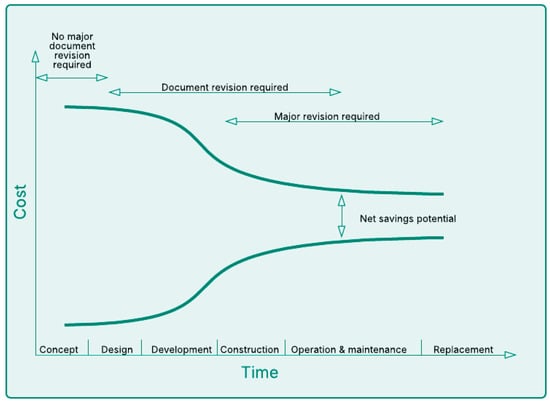 No major document revision required

Document revision required

Major revision required

Cost

Net savings potential

Concept
Design
Development
Construction
Operation & maintenance
Replacement

Time